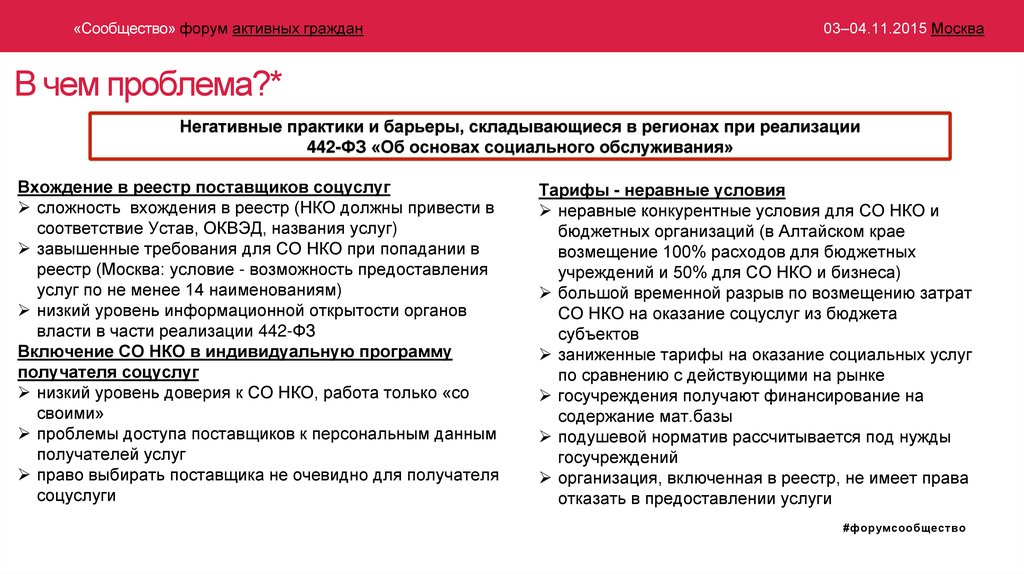 «Сообщество» форум активных граждан

03–04.11.2015 Москва

В чем проблема?*

Негативные практики и барьеры, складывающиеся в регионах при реализации 442-ФЗ «Об основах социального обслуживания»

Вхождение в реестр поставщиков соцуслуг
➢ сложность вхождения в реестр (НКО должны привести в соответствие Устав, ОКВЭД, названия услуг)
➢ завышенные требования для СО НКО при попадании в реестр (Москва: условие - возможность предоставления услуг по не менее 14 наименованиям)
➢ низкий уровень информационной открытости органов власти в части реализации 442-ФЗ
Включение СО НКО в индивидуальную программу получателя соцуслуг
➢ низкий уровень доверия к СО НКО, работа только «со своими»
➢ проблемы доступа поставщиков к персональным данным получателей услуг
➢ право выбирать поставщика не очевидно для получателя соцуслуги

Тарифы - неравные условия
➢ неравные конкурентные условия для СО НКО и бюджетных организаций (в Алтайском крае возмещение 100% расходов для бюджетных учреждений и 50% для СО НКО и бизнеса)
➢ большой временной разрыв по возмещению затрат СО НКО на оказание соцуслуг из бюджета субъектов
➢ заниженные тарифы на оказание социальных услуг по сравнению с действующими на рынке
➢ госучреждения получают финансирование на содержание мат.базы
➢ подушевой норматив рассчитывается под нужды госучреждений
➢ организация, включенная в реестр, не имеет права отказать в предоставлении услуги

#форумсообщество